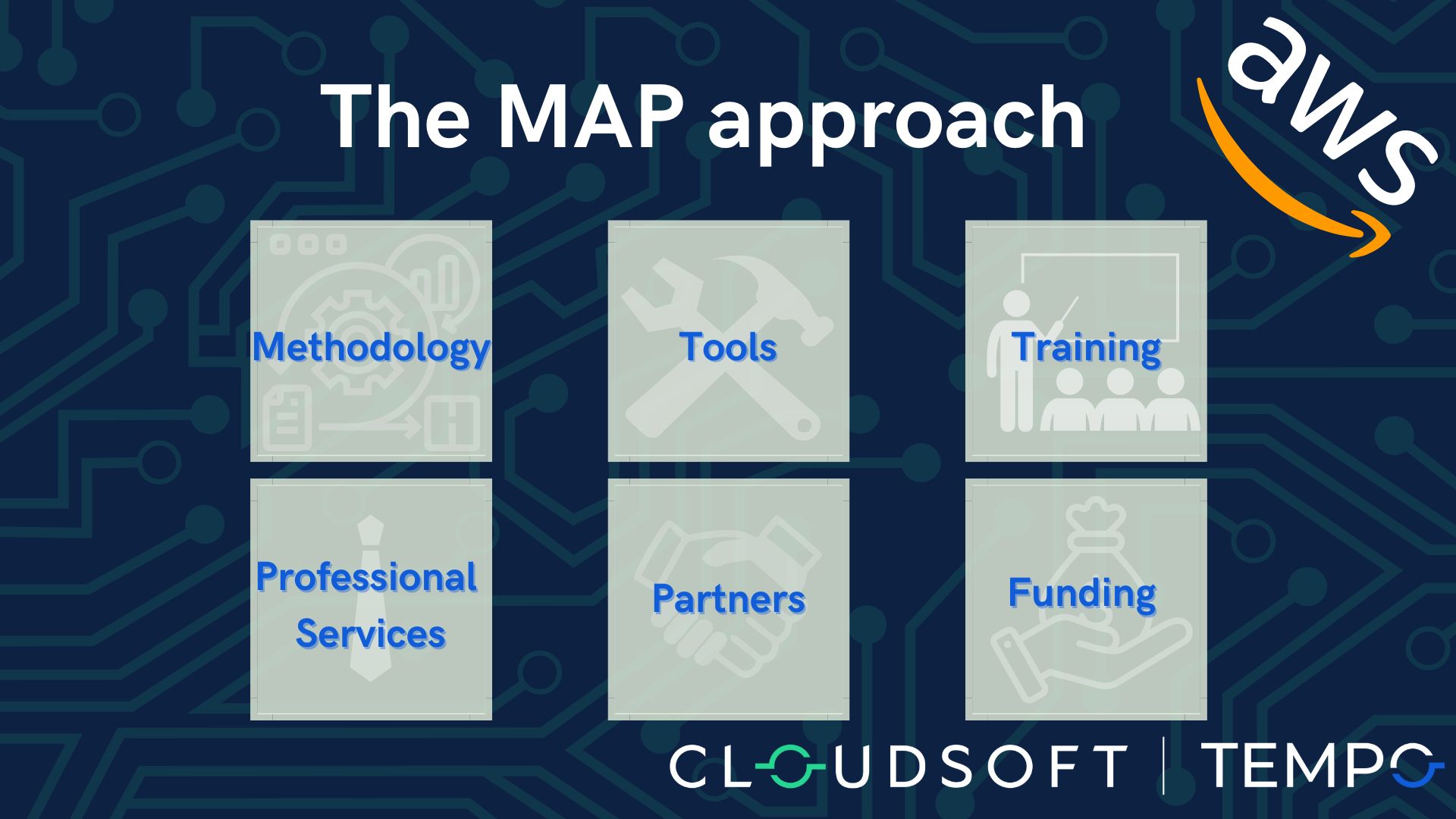 The MAP approach

aws

Methodology

Tools

Training

Professional Services

Partners

Funding

CLOUDSOFT | TEMPO